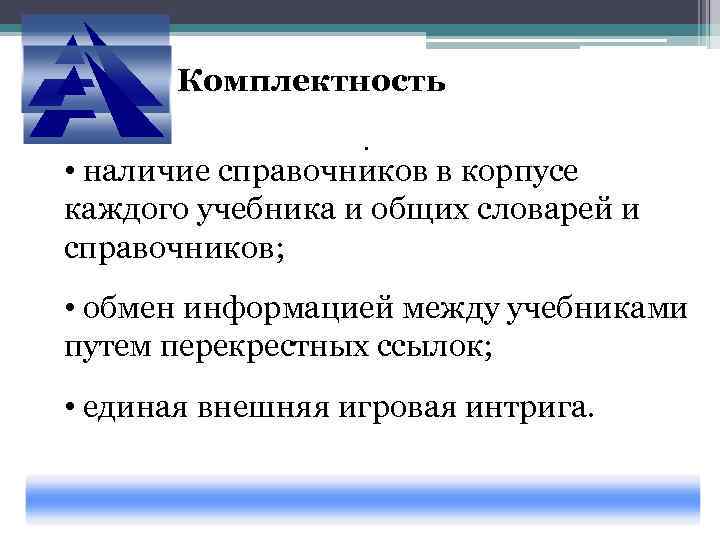 Комплектность

.

• наличие справочников в корпусе каждого учебника и общих словарей и справочников;

• обмен информацией между учебниками путем перекрестных ссылок;

• единая внешняя игровая интрига.